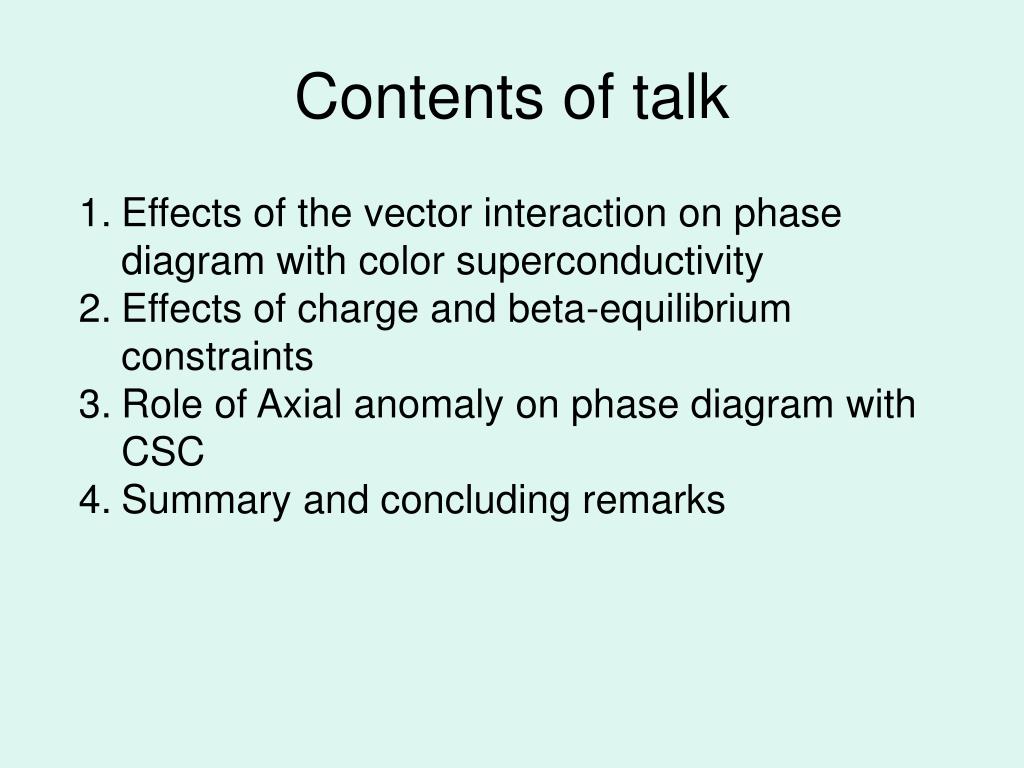 Contents of talk

1. Effects of the vector interaction on phase diagram with color superconductivity
2. Effects of charge and beta-equilibrium constraints
3. Role of Axial anomaly on phase diagram with CSC
4. Summary and concluding remarks